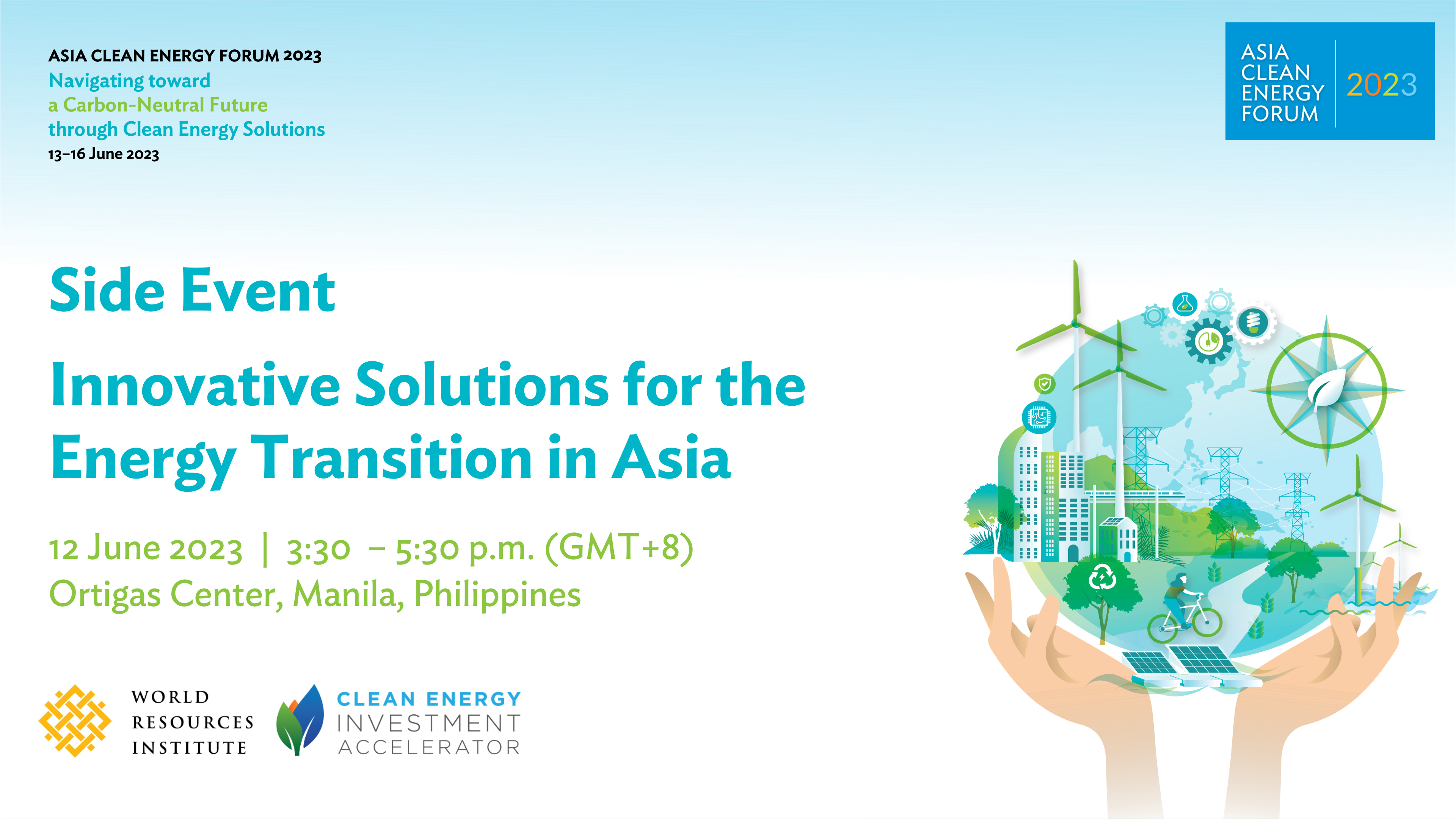 ASIA CLEAN ENERGY FORUM 2023
Navigating toward
a Carbon-Neutral Future
through Clean Energy Solutions
13–16 June 2023

ASIA CLEAN ENERGY FORUM 2023

Side Event

Innovative Solutions for the Energy Transition in Asia

12 June 2023 | 3:30 – 5:30 p.m. (GMT+8)
Ortigas Center, Manila, Philippines

WORLD RESOURCES INSTITUTE

CLEAN ENERGY INVESTMENT ACCELERATOR